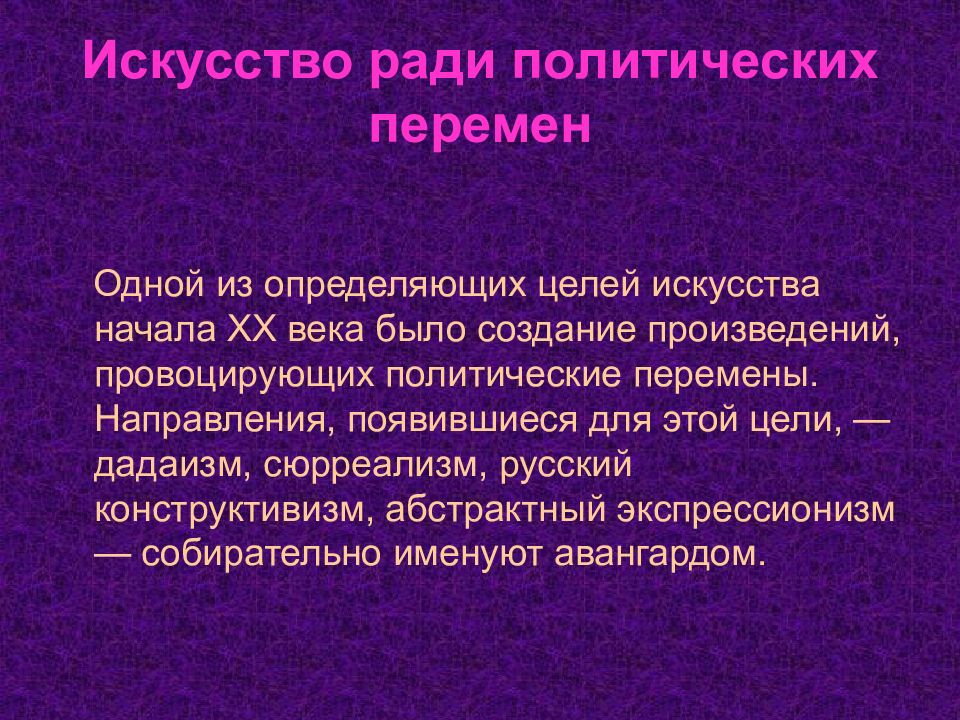 Искусство ради политических перемен

Одной из определяющих целей искусства начала XX века было создание произведений, провоцирующих политические перемены. Направления, появившиеся для этой цели, — дадаизм, сюрреализм, русский конструктивизм, абстрактный экспрессионизм — собирательно именуют авангардом.